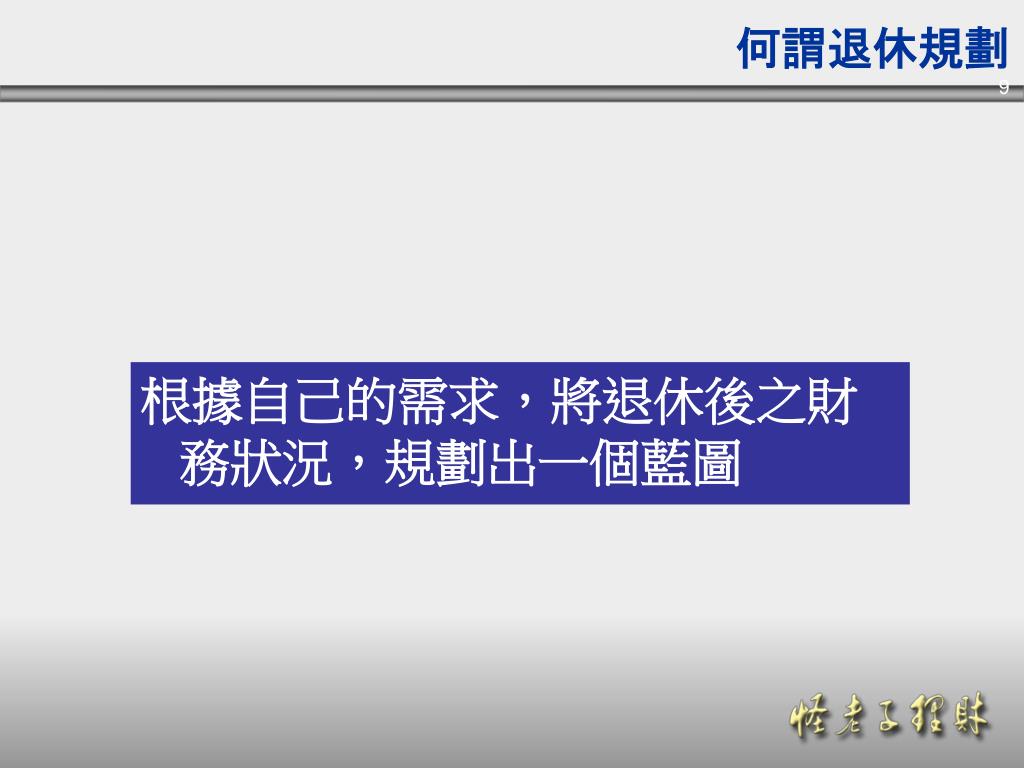 何謂退休規劃

9

根據自己的需求，將退休後之財務狀況，規劃出一個藍圖

怪老子理財